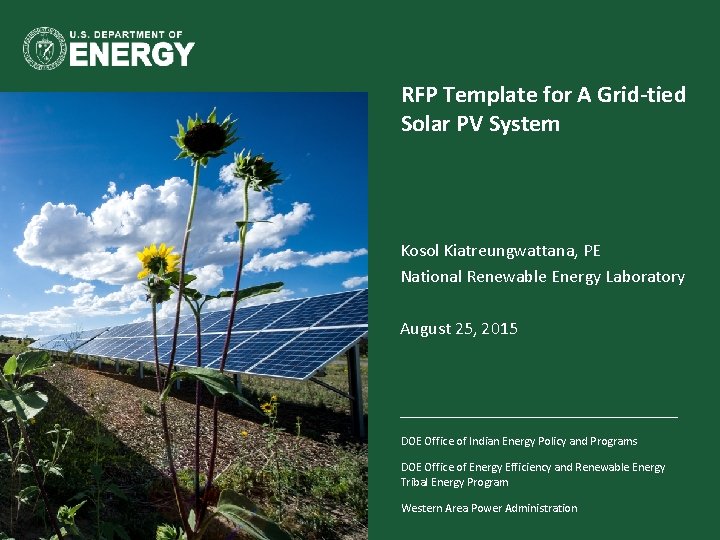 U.S. DEPARTMENT OF
ENERGY

RFP Template for A Grid-tied Solar PV System

Kosol Kiatreungwattana, PE
National Renewable Energy Laboratory

August 25, 2015

DOE Office of Indian Energy Policy and Programs

DOE Office of Energy Efficiency and Renewable Energy
Tribal Energy Program

Western Area Power Administration